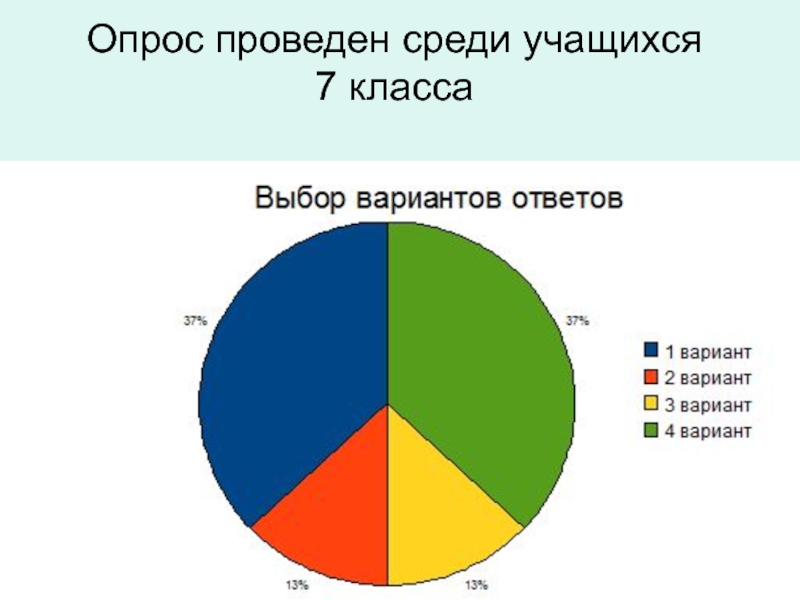 Опрос проведен среди учащихся 7 класса

Выбор вариантов ответов

37%

37%

13%

13%

1 вариант
2 вариант
3 вариант
4 вариант